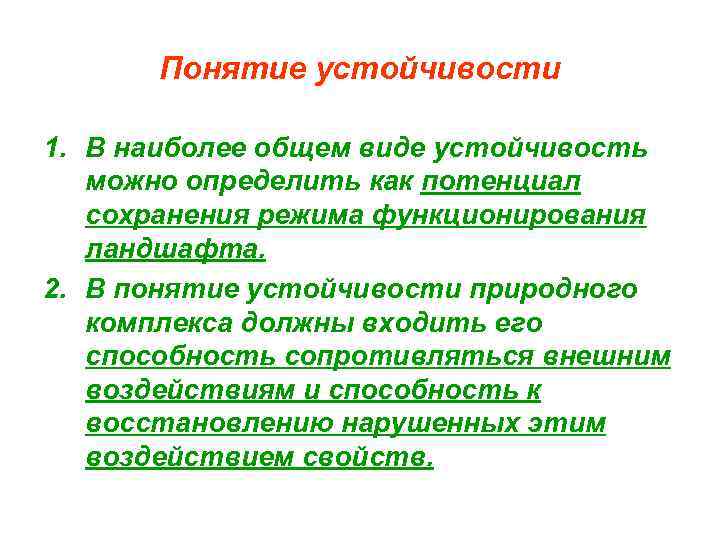 Понятие устойчивости

1. В наиболее общем виде устойчивость можно определить как потенциал сохранения режима функционирования ландшафта.
2. В понятие устойчивости природного комплекса должны входить его способность сопротивляться внешним воздействиям и способность к восстановлению нарушенных этим воздействием свойств.